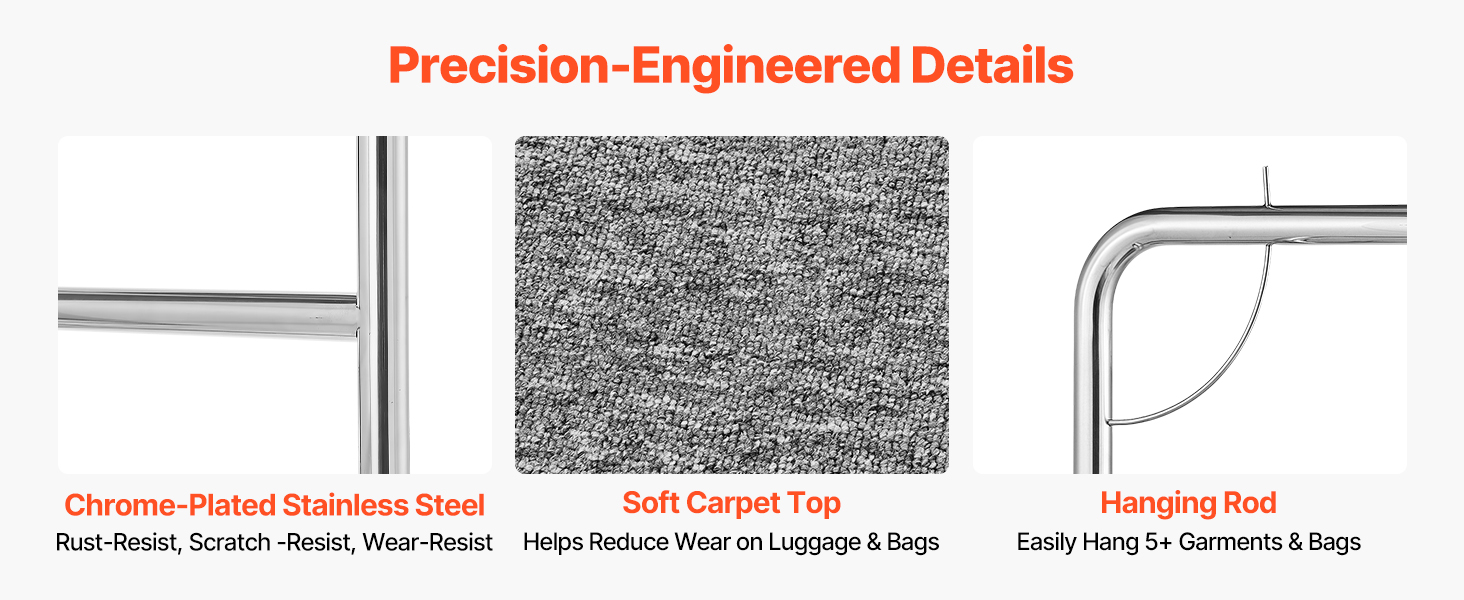 Precision-Engineered Details

Chrome-Plated Stainless Steel
Rust-Resist, Scratch -Resist, Wear-Resist

Soft Carpet Top
Helps Reduce Wear on Luggage & Bags

Hanging Rod
Easily Hang 5+ Garments & Bags